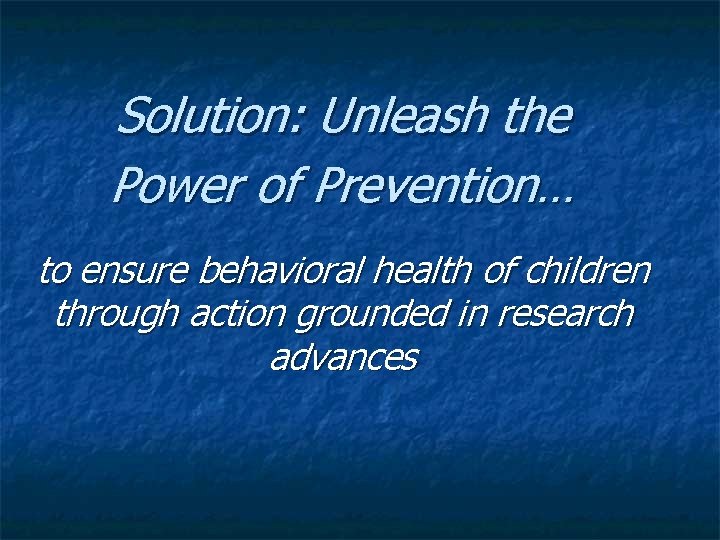 Solution: Unleash the Power of Prevention…

to ensure behavioral health of children through action grounded in research advances